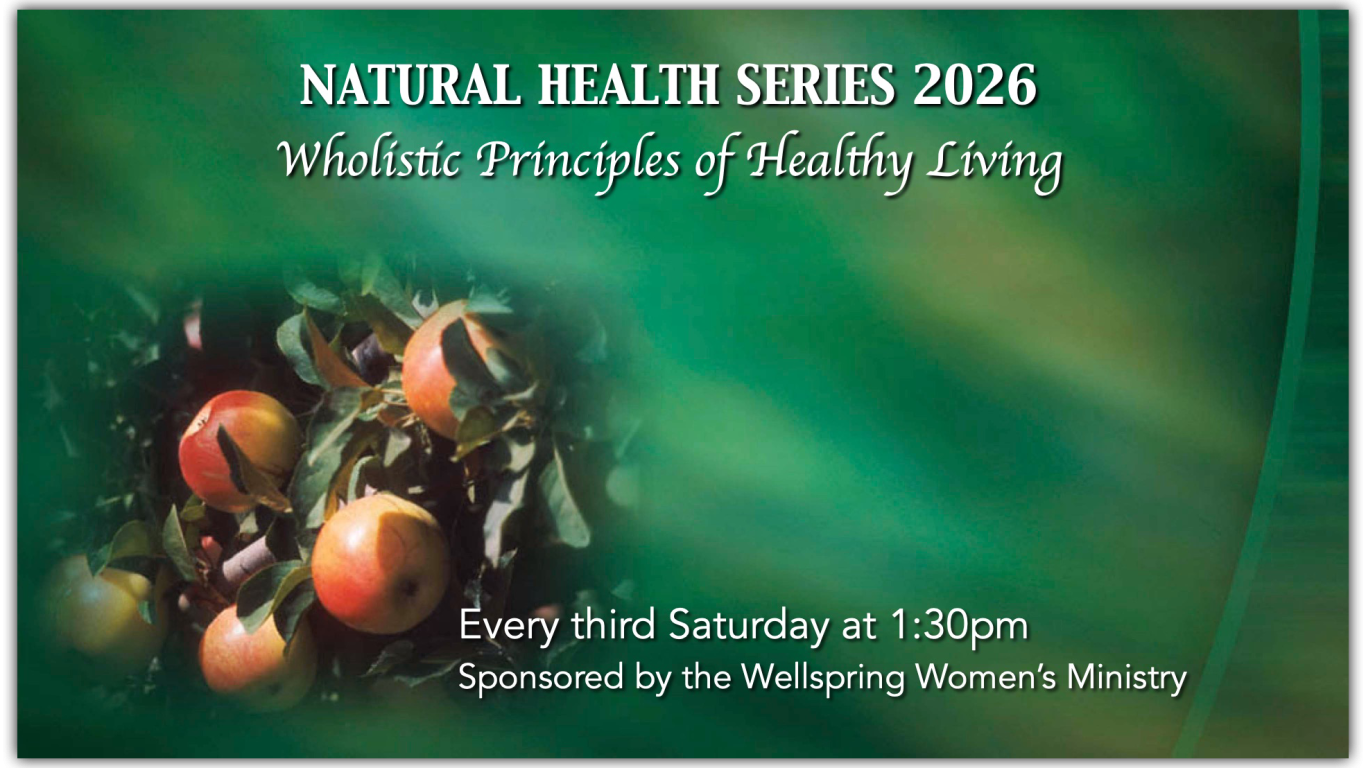 NATURAL HEALTH SERIES 2026
Wholistic Principles of Healthy Living

Every third Saturday at 1:30pm
Sponsored by the Wellspring Women's Ministry